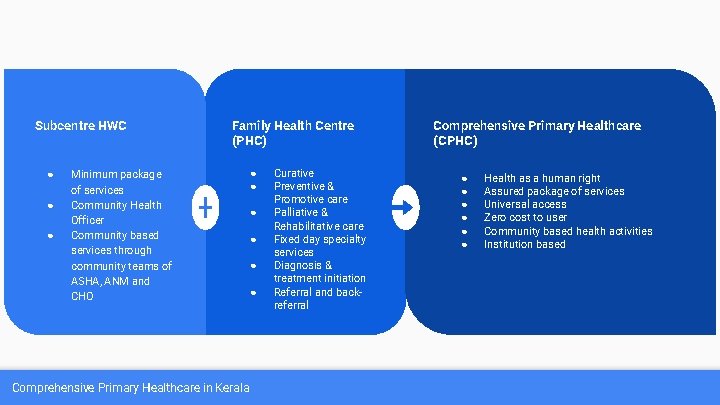 Subcentre HWC

- Minimum package of services
- Community Health Officer
- Community based services through community teams of ASHA, ANM and CHO

+

Family Health Centre (PHC)

- Curative
- Preventive & Promotive care
- Palliative & Rehabilitative care
- Fixed day specialty services
- Diagnosis & treatment initiation
- Referral and back-referral

Comprehensive Primary Healthcare (CPHC)

- Health as a human right
- Assured package of services
- Universal access
- Zero cost to user
- Community based health activities
- Institution based

Comprehensive Primary Healthcare in Kerala